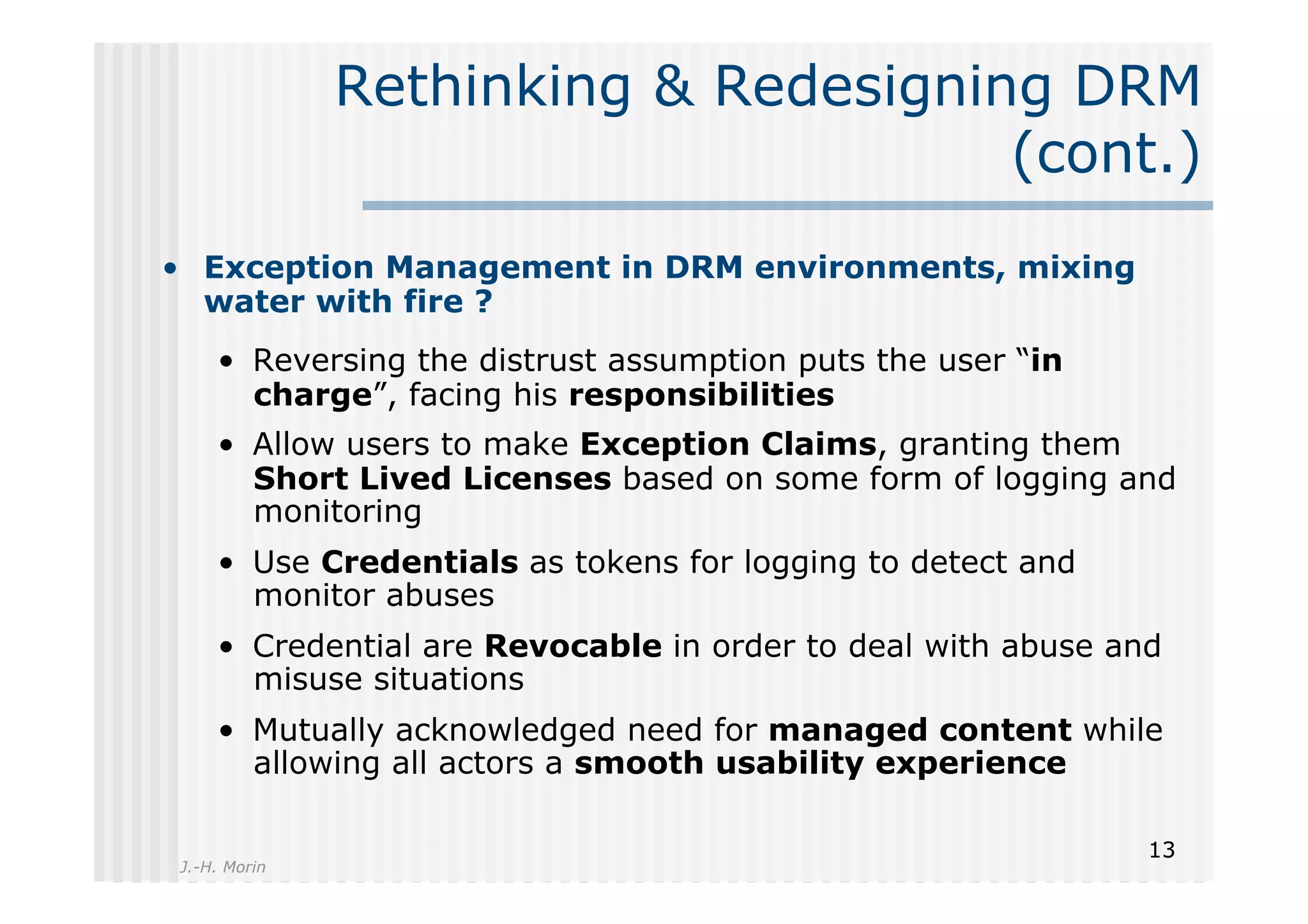 Rethinking & Redesigning DRM (cont.)

• Exception Management in DRM environments, mixing water with fire ?

• Reversing the distrust assumption puts the user “in charge”, facing his responsibilities

• Allow users to make Exception Claims, granting them Short Lived Licenses based on some form of logging and monitoring

• Use Credentials as tokens for logging to detect and monitor abuses

• Credential are Revocable in order to deal with abuse and misuse situations

• Mutually acknowledged need for managed content while allowing all actors a smooth usability experience

13

J.-H. Morin